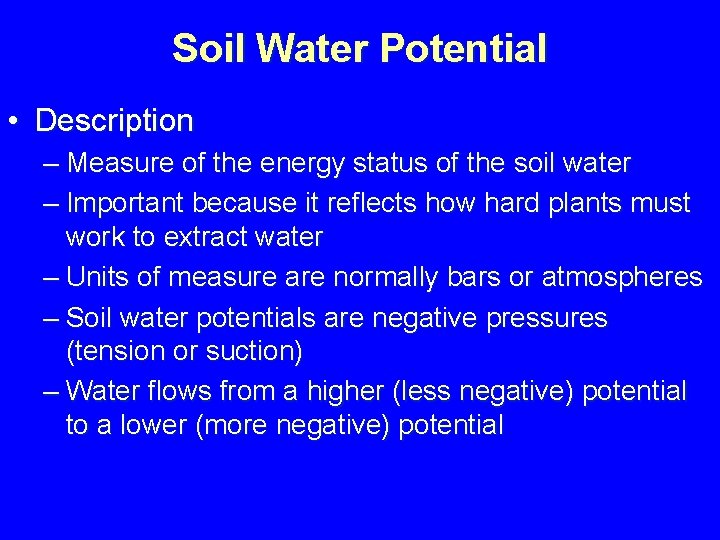 Soil Water Potential

• Description
– Measure of the energy status of the soil water
– Important because it reflects how hard plants must work to extract water
– Units of measure are normally bars or atmospheres
– Soil water potentials are negative pressures (tension or suction)
– Water flows from a higher (less negative) potential to a lower (more negative) potential